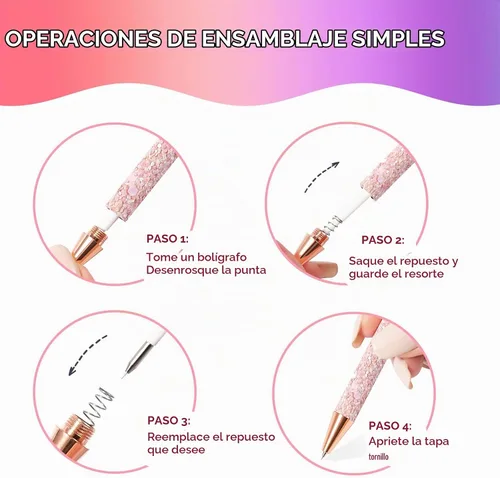 OPERACIONES DE ENSAMBLAJE SIMPLES

PASO 1:
Tome un bolígrafo
Desenrosque la punta

PASO 2:
Saque el repuesto y guarde el resorte

PASO 3:
Reemplace el repuesto que desee

PASO 4:
Apriete la tapa
tornillo